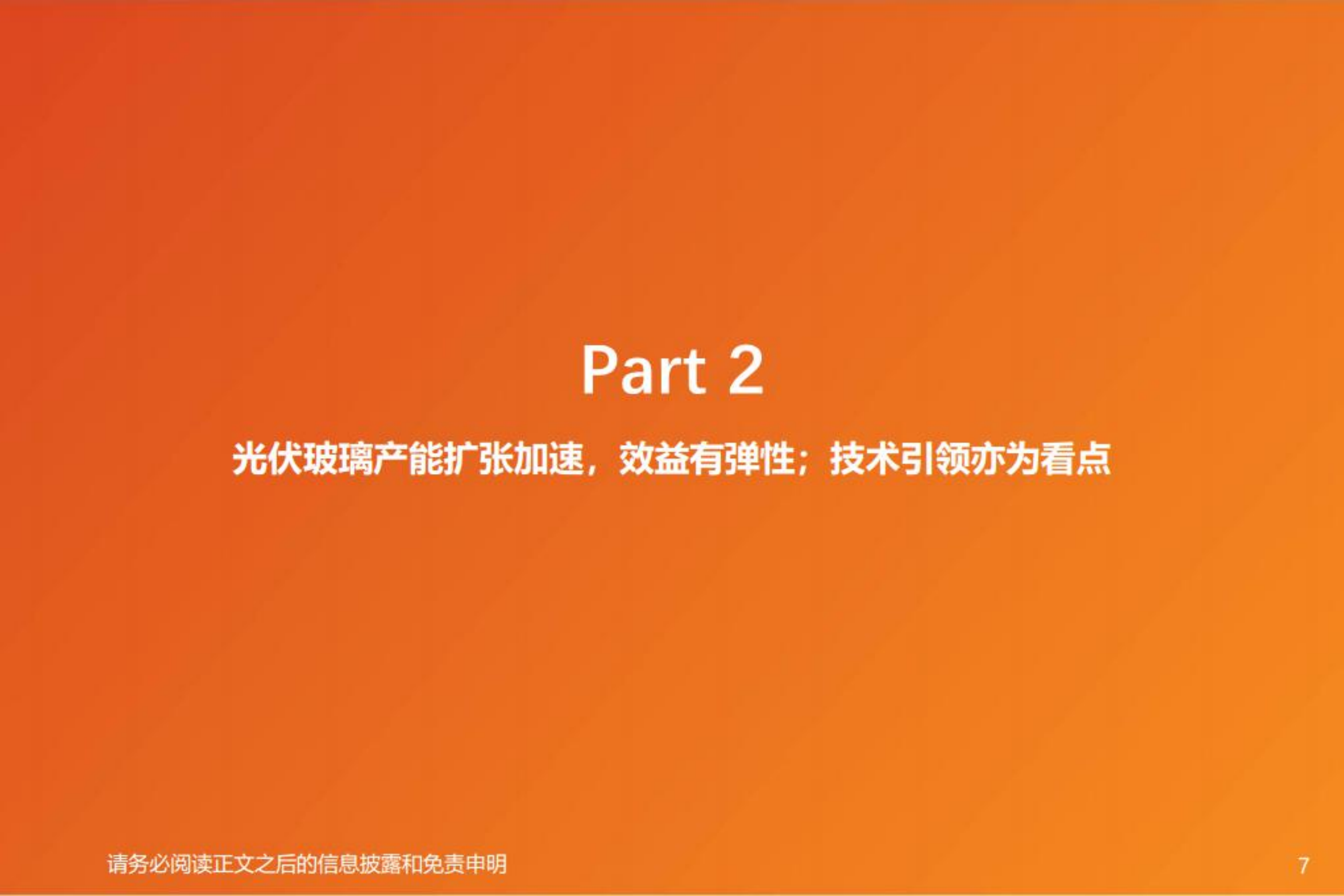 Part 2

光伏玻璃产能扩张加速，效益有弹性；技术引领亦为看点

请务必阅读正文之后的信息披露和免责申明

7